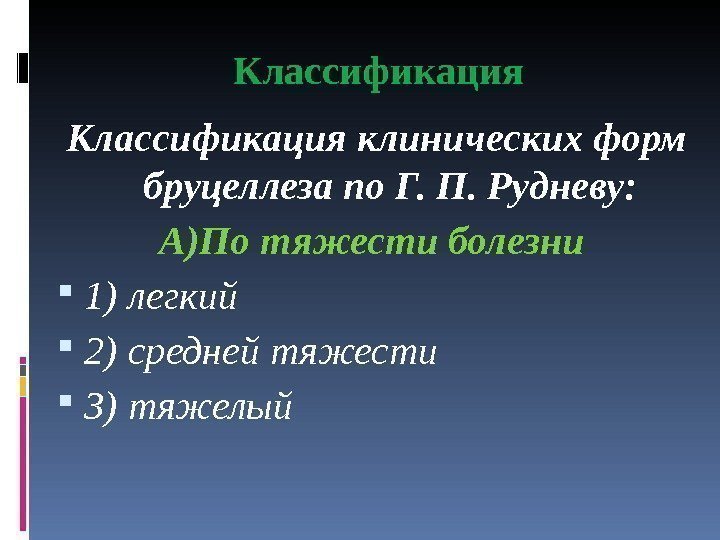 Классификация

Классификация клинических форм бруцеллеза по Г. П. Рудневу:

А)По тяжести болезни

1) легкий

2) средней тяжести

3) тяжелый